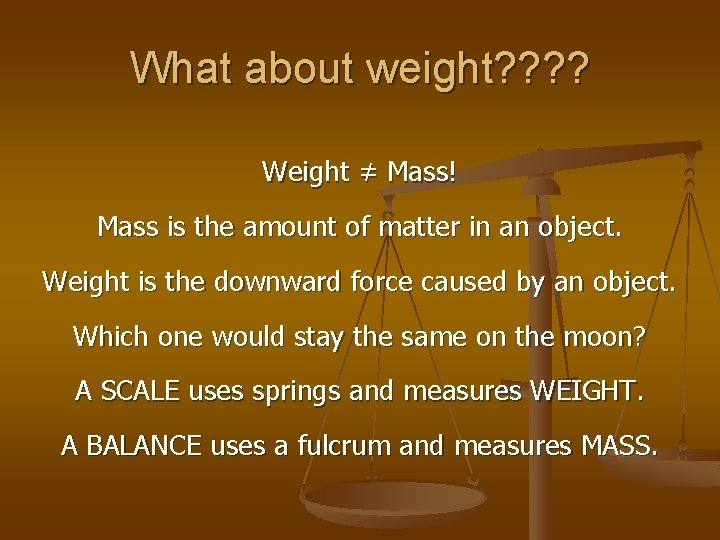 What about weight????

Weight $\neq$ Mass!

Mass is the amount of matter in an object.

Weight is the downward force caused by an object.

Which one would stay the same on the moon?

A SCALE uses springs and measures WEIGHT.

A BALANCE uses a fulcrum and measures MASS.